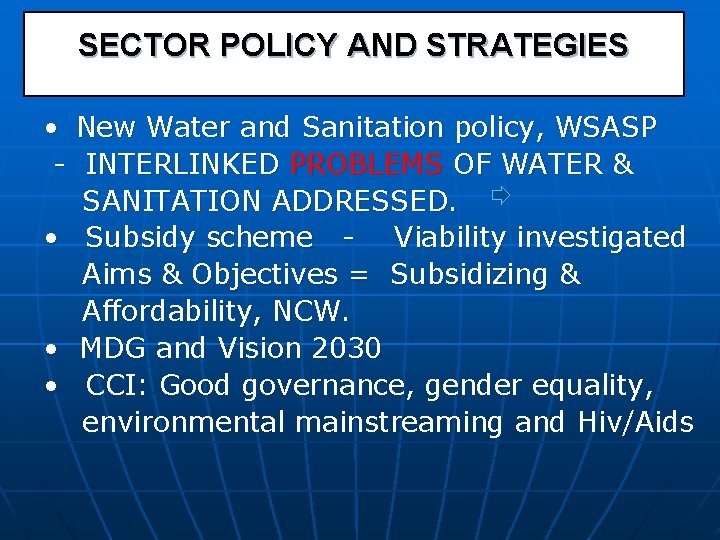 SECTOR POLICY AND STRATEGIES

• New Water and Sanitation policy, WSASP
- INTERLINKED PROBLEMS OF WATER & SANITATION ADDRESSED.
• Subsidy scheme - Viability investigated Aims & Objectives = Subsidizing & Affordability, NCW.
• MDG and Vision 2030
• CCI: Good governance, gender equality, environmental mainstreaming and Hiv/Aids